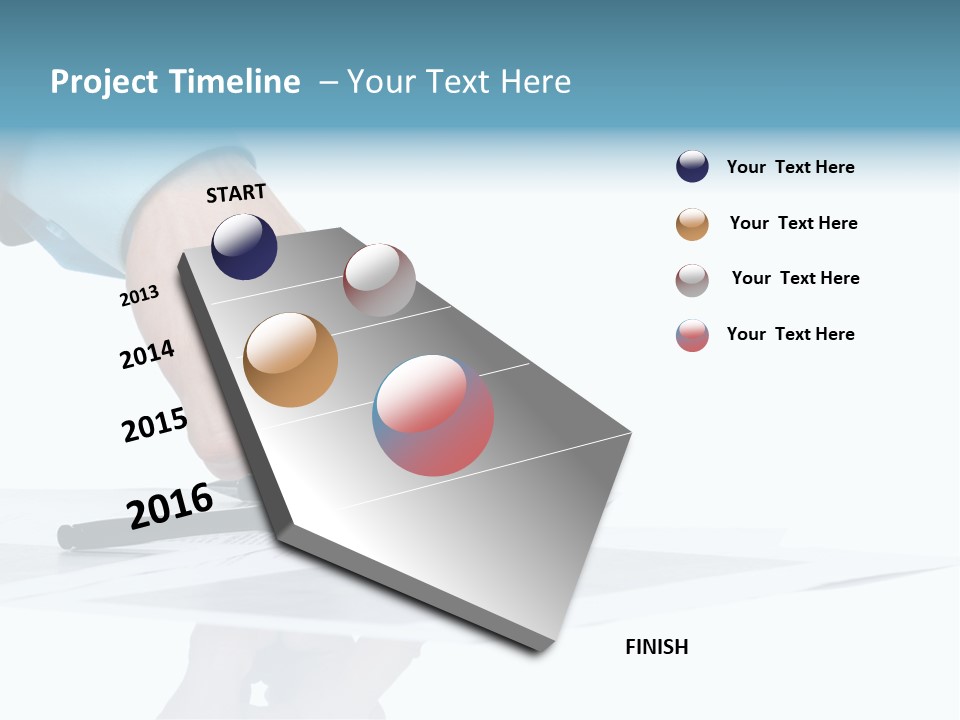 Project Timeline – Your Text Here

START

2013

2014

2015

2016

FINISH

Your Text Here

Your Text Here

Your Text Here

Your Text Here